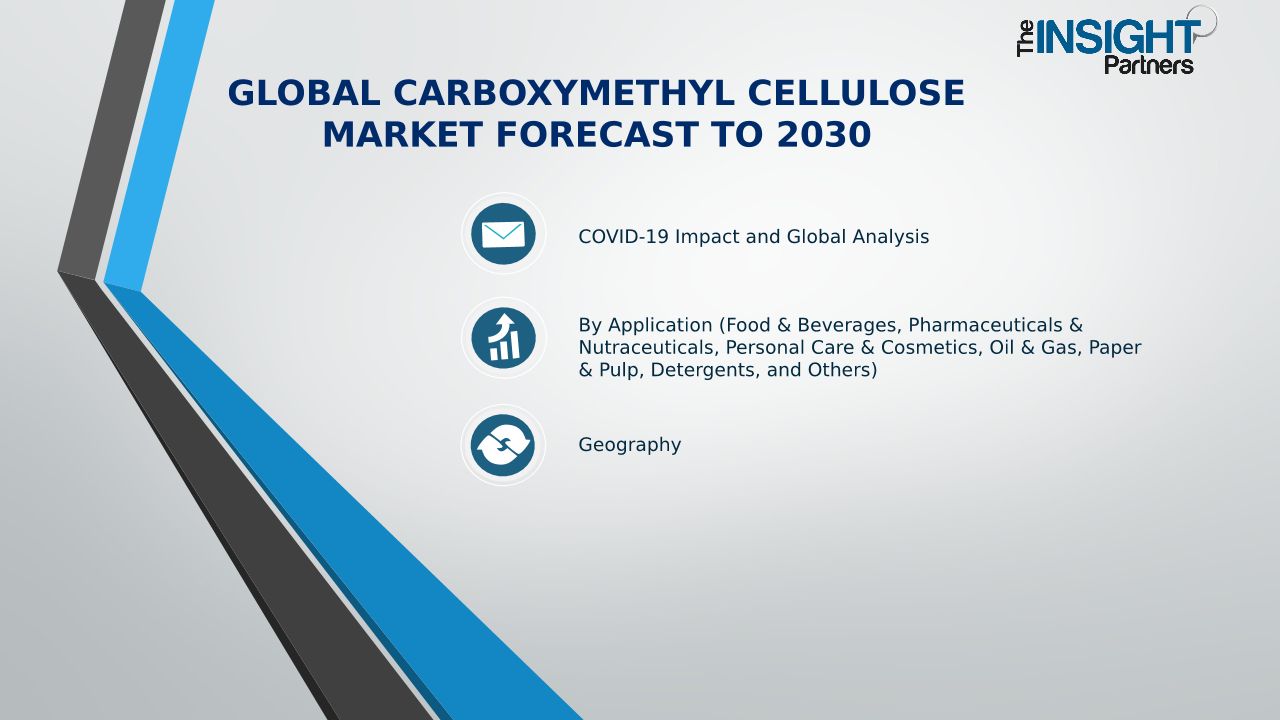 The INSIGHT Partners

GLOBAL CARBOXYMETHYL CELLULOSE MARKET FORECAST TO 2030

COVID-19 Impact and Global Analysis

By Application (Food & Beverages, Pharmaceuticals & Nutraceuticals, Personal Care & Cosmetics, Oil & Gas, Paper & Pulp, Detergents, and Others)

Geography